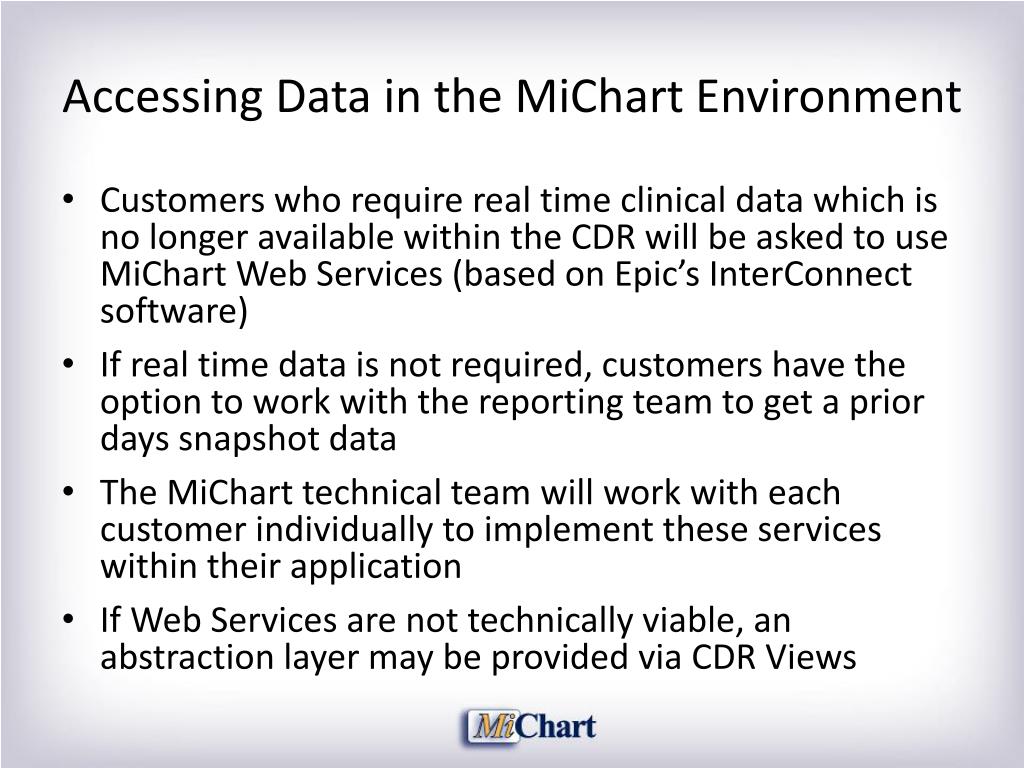 Accessing Data in the MiChart Environment

• Customers who require real time clinical data which is no longer available within the CDR will be asked to use MiChart Web Services (based on Epic's InterConnect software)

• If real time data is not required, customers have the option to work with the reporting team to get a prior days snapshot data

• The MiChart technical team will work with each customer individually to implement these services within their application

• If Web Services are not technically viable, an abstraction layer may be provided via CDR Views

MiChart